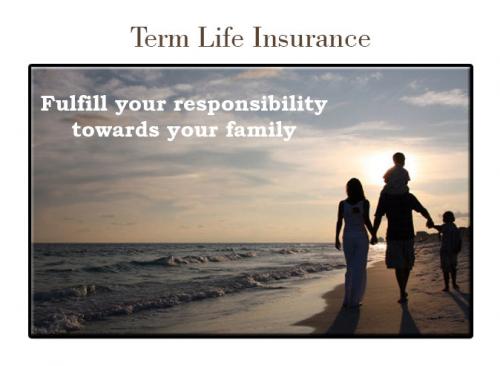 Term Life Insurance

Fulfill your responsibility towards your family